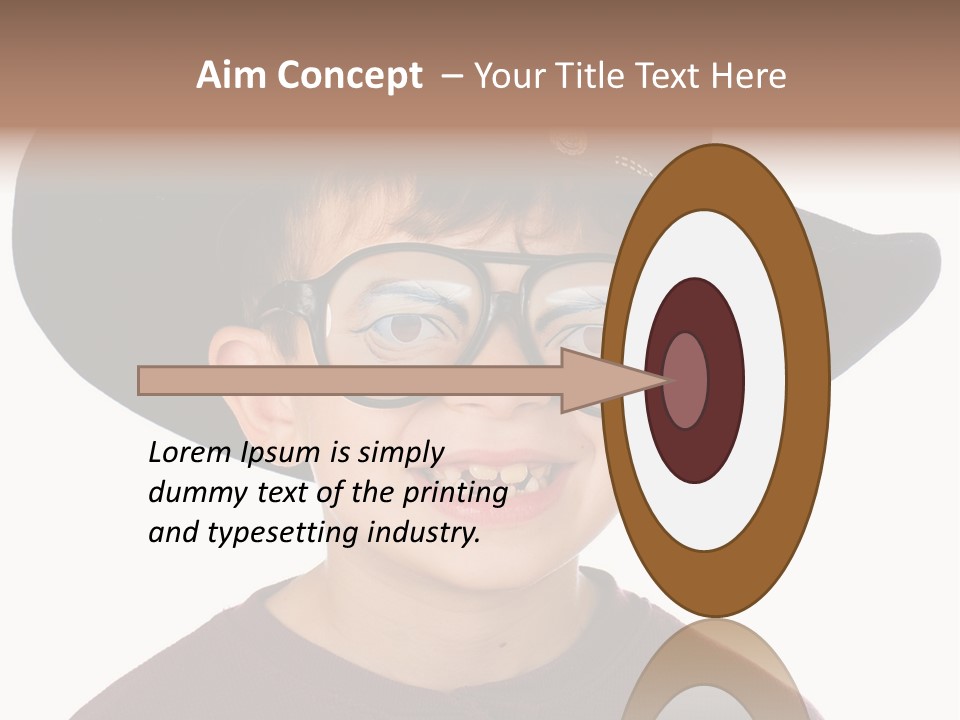 Aim Concept – Your Title Text Here

Lorem Ipsum is simply dummy text of the printing and typesetting industry.